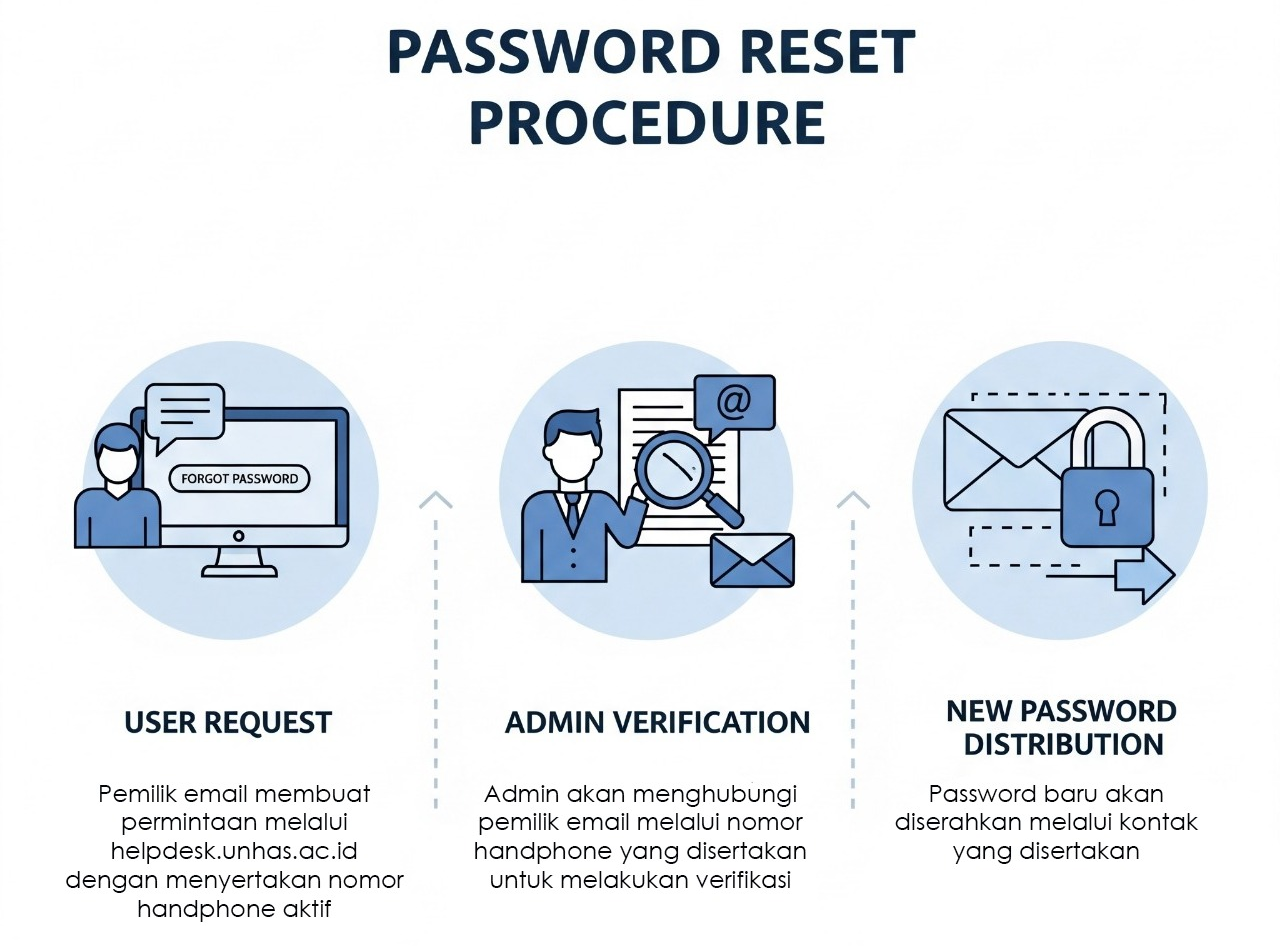 PASSWORD RESET PROCEDURE

FORGOT PASSWORD

@

USER REQUEST

Pemilik email membuat permintaan melalui helpdesk.unhas.ac.id dengan menyertakan nomor handphone aktif

ADMIN VERIFICATION

Admin akan menghubungi pemilik email melalui nomor handphone yang disertakan untuk melakukan verifikasi

NEW PASSWORD DISTRIBUTION

Password baru akan diserahkan melalui kontak yang disertakan